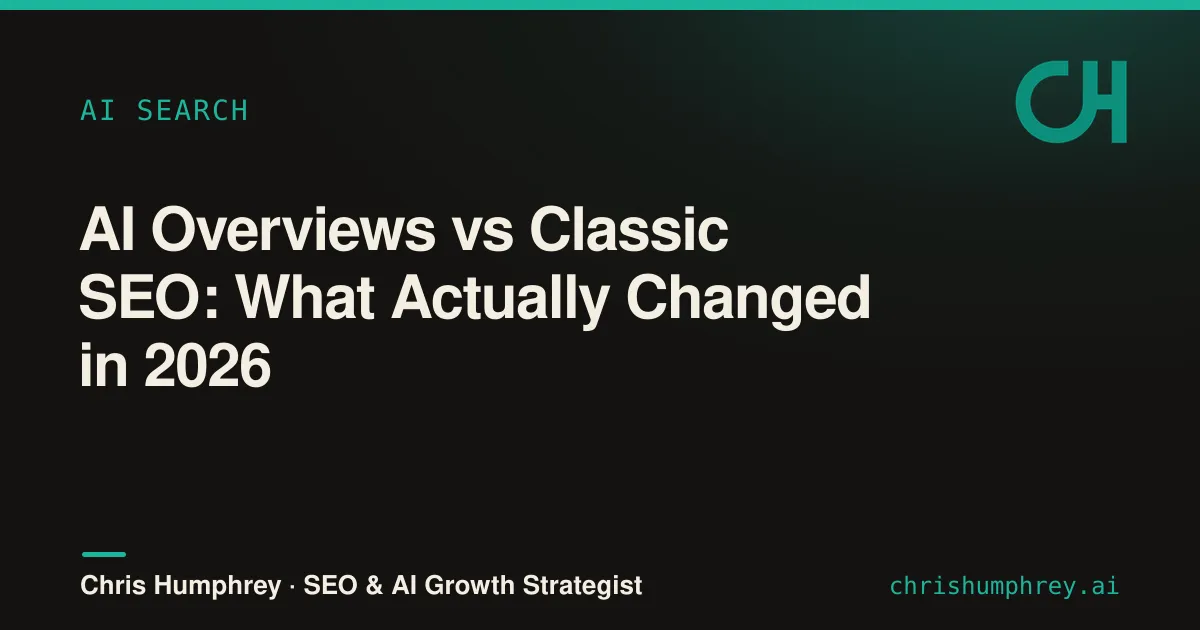 AI SEARCH

CH

AI Overviews vs Classic SEO: What Actually Changed in 2026

Chris Humphrey · SEO & AI Growth Strategist

chrishumphrey.ai